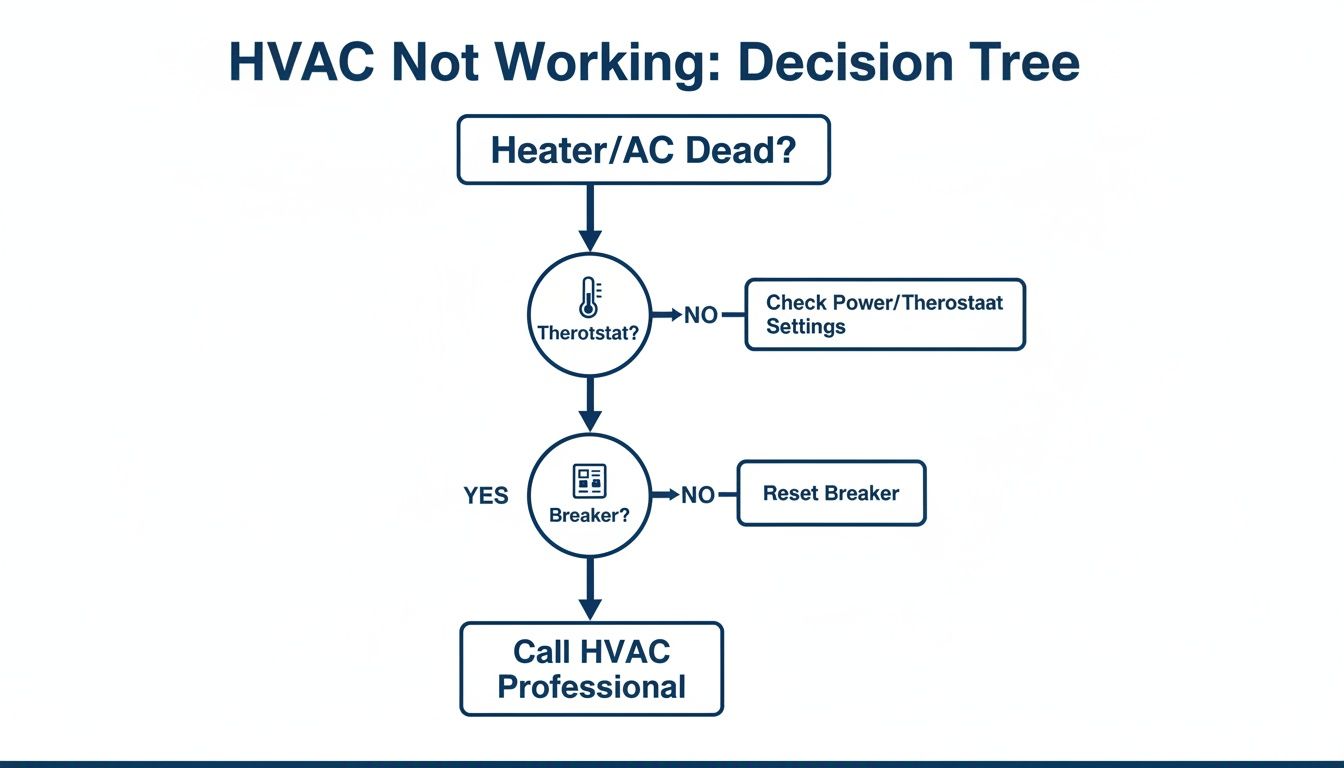 HVAC Not Working: Decision Tree

Heater/AC Dead?

Therotstat?

NO

Check Power/Therostaat Settings

YES

Breaker?

NO

Reset Breaker

Call HVAC Professional